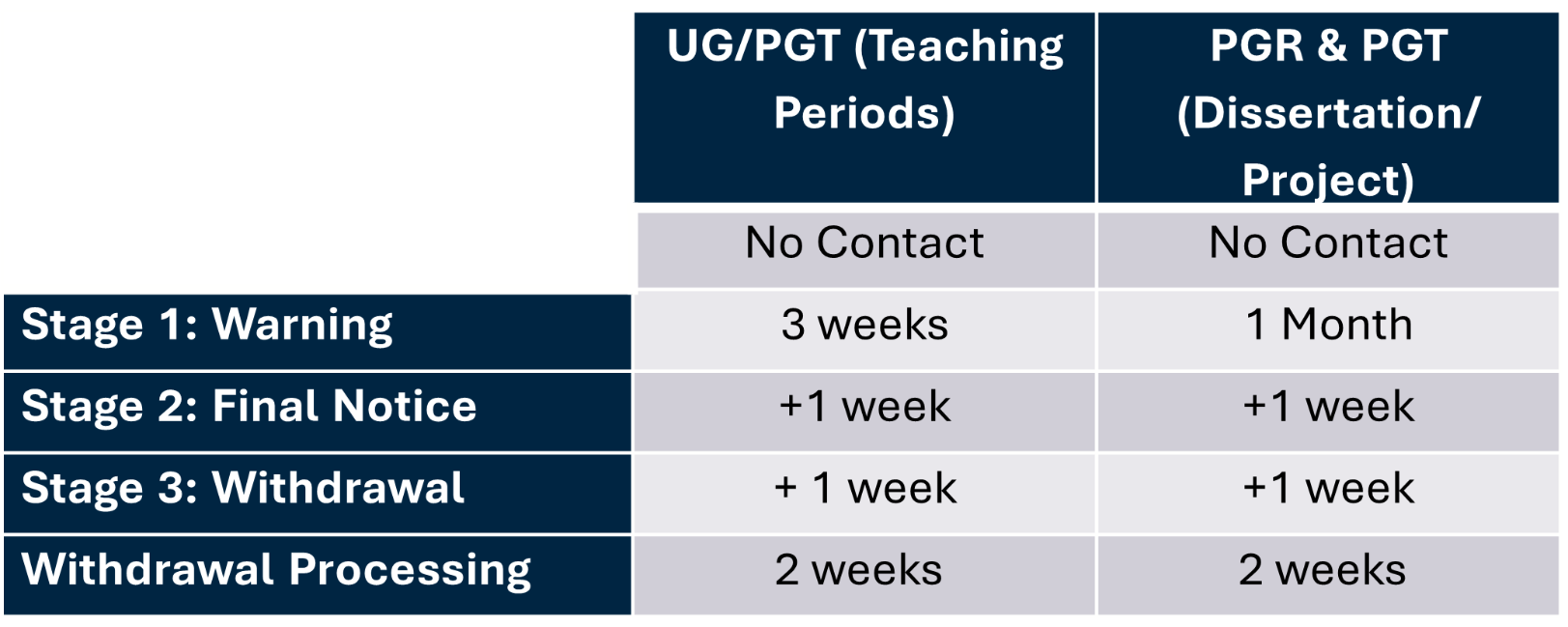 | | UG/PGT (Teaching Periods) | PGR & PGT (Dissertation/ Project) |
|---|---|---|
| | No Contact | No Contact |
| Stage 1: Warning | 3 weeks | 1 Month |
| Stage 2: Final Notice | +1 week | +1 week |
| Stage 3: Withdrawal | + 1 week | +1 week |
| Withdrawal Processing | 2 weeks | 2 weeks |